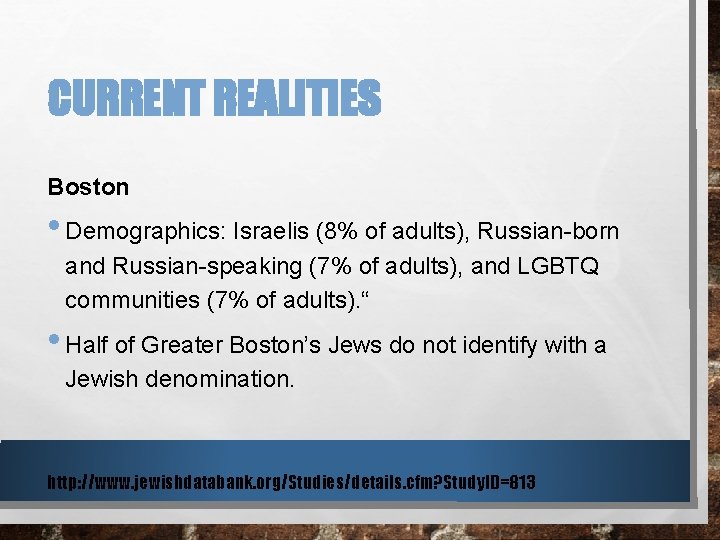 CURRENT REALITIES

Boston

• Demographics: Israelis (8% of adults), Russian-born and Russian-speaking (7% of adults), and LGBTQ communities (7% of adults).“

• Half of Greater Boston’s Jews do not identify with a Jewish denomination.

http://www.jewishdatabank.org/Studies/details.cfm?StudyID=813